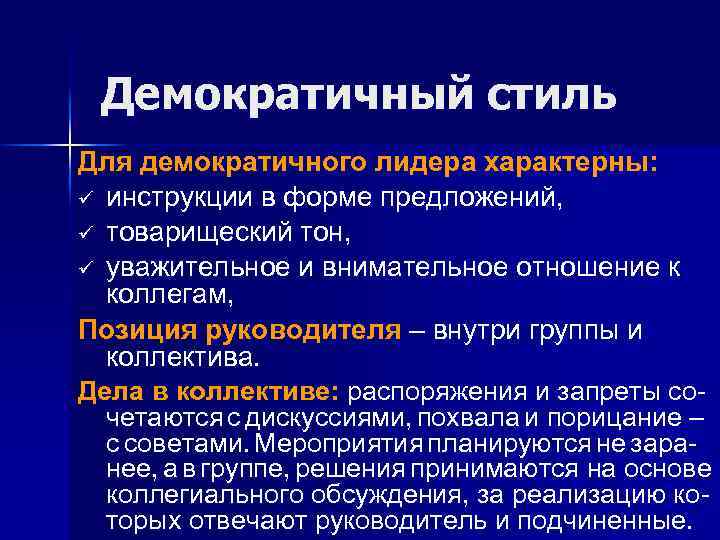 Демократичный стиль

Для демократичного лидера характерны:
✓ инструкции в форме предложений,
✓ товарищеский тон,
✓ уважительное и внимательное отношение к коллегам,

Позиция руководителя – внутри группы и коллектива.

Дела в коллективе: распоряжения и запреты сочетаются с дискуссиями, похвала и порицание – с советами. Мероприятия планируются не заранее, а в группе, решения принимаются на основе коллегиального обсуждения, за реализацию которых отвечают руководитель и подчиненные.